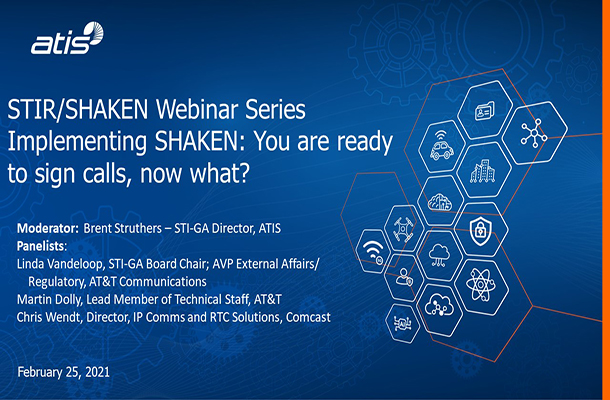 atis

STIR/SHAKEN Webinar Series
Implementing SHAKEN: You are ready to sign calls, now what?

Moderator: Brent Struthers – STI-GA Director, ATIS
Panelists:
Linda Vandeloop, STI-GA Board Chair; AVP External Affairs/ Regulatory, AT&T Communications
Martin Dolly, Lead Member of Technical Staff, AT&T
Chris Wendt, Director, IP Comms and RTC Solutions, Comcast

February 25, 2021